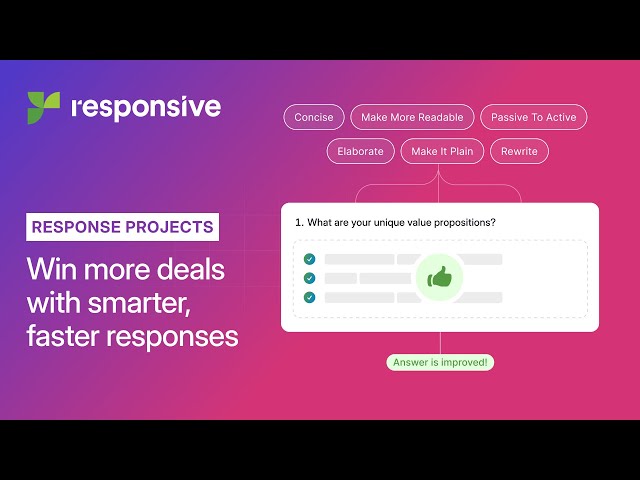 responsive

RESPONSE PROJECTS

Win more deals with smarter, faster responses

Concise
Make More Readable
Passive To Active
Elaborate
Make It Plain
Rewrite

1. What are your unique value propositions?

Answer is improved!